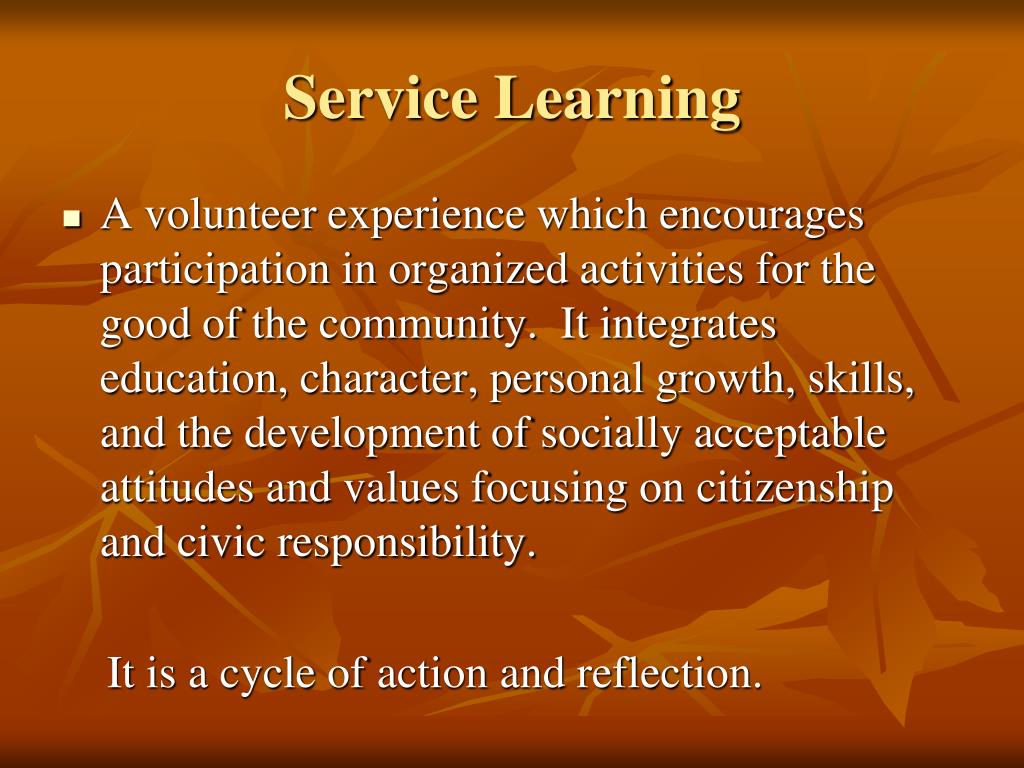 Service Learning

- A volunteer experience which encourages participation in organized activities for the good of the community. It integrates education, character, personal growth, skills, and the development of socially acceptable attitudes and values focusing on citizenship and civic responsibility.

It is a cycle of action and reflection.